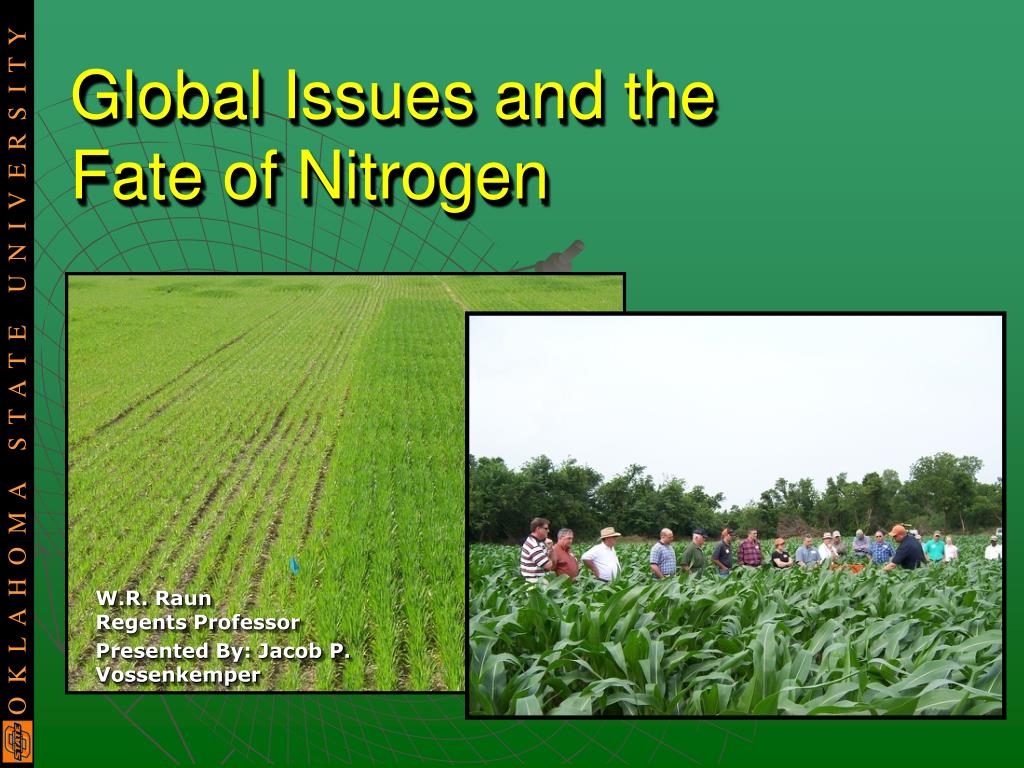 OKLAHOMA STATE UNIVERSITY

Global Issues and the Fate of Nitrogen

W.R. Raun
Regents Professor

Presented By: Jacob P. Vossenkemper